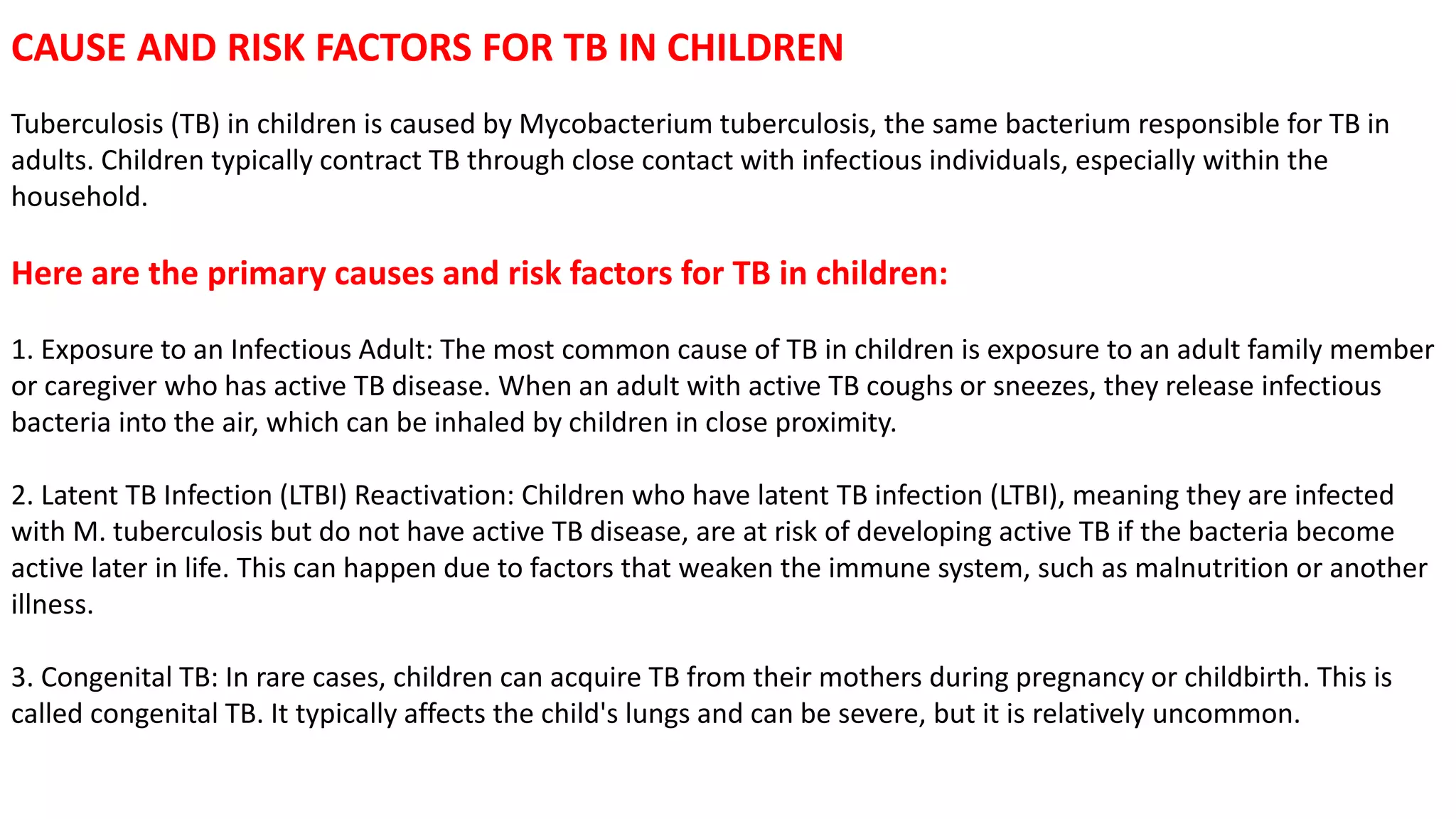 CAUSE AND RISK FACTORS FOR TB IN CHILDREN

Tuberculosis (TB) in children is caused by Mycobacterium tuberculosis, the same bacterium responsible for TB in adults. Children typically contract TB through close contact with infectious individuals, especially within the household.

Here are the primary causes and risk factors for TB in children:

1. Exposure to an Infectious Adult: The most common cause of TB in children is exposure to an adult family member or caregiver who has active TB disease. When an adult with active TB coughs or sneezes, they release infectious bacteria into the air, which can be inhaled by children in close proximity.

2. Latent TB Infection (LTBI) Reactivation: Children who have latent TB infection (LTBI), meaning they are infected with M. tuberculosis but do not have active TB disease, are at risk of developing active TB if the bacteria become active later in life. This can happen due to factors that weaken the immune system, such as malnutrition or another illness.

3. Congenital TB: In rare cases, children can acquire TB from their mothers during pregnancy or childbirth. This is called congenital TB. It typically affects the child's lungs and can be severe, but it is relatively uncommon.